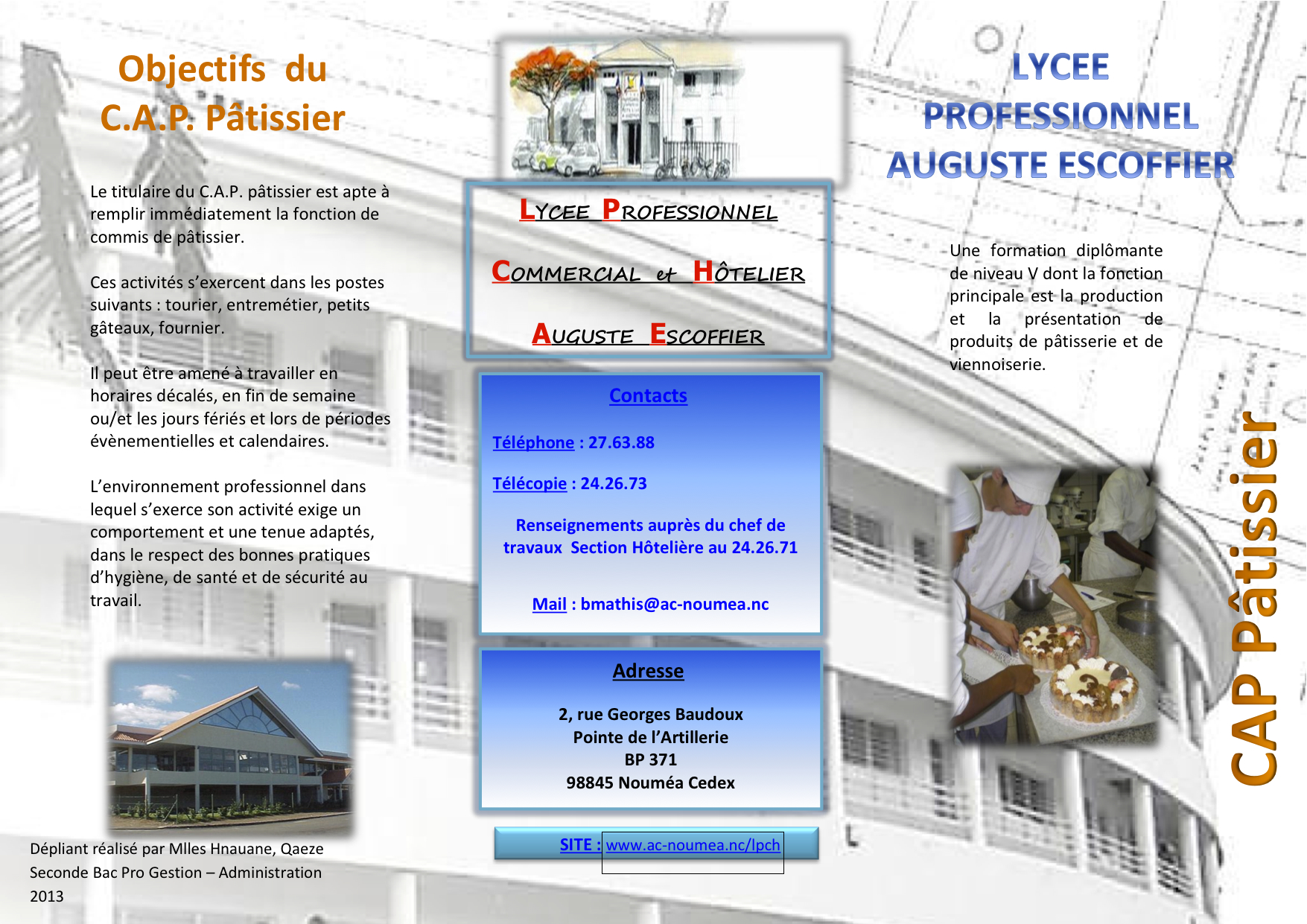 Objectifs du
C.A.P. Pâtissier

Le titulaire du C.A.P. pâtissier est apte à remplir immédiatement la fonction de commis de pâtissier.

Ces activités s'exercent dans les postes suivants : tourier, entremétier, petits gâteaux, fournier.

Il peut être amené à travailler en horaires décalés, en fin de semaine ou/et les jours fériés et lors de périodes évènementielles et calendaires.

L'environnement professionnel dans lequel s'exerce son activité exige un comportement et une tenue adaptés, dans le respect des bonnes pratiques d'hygiène, de santé et de sécurité au travail.

Dépliant réalisé par Mlles Hnauane, Qaeze
Seconde Bac Pro Gestion – Administration
2013

LYCEE PROFESSIONNEL

COMMERCIAL et HÔTELIER

AUGUSTE ESCOFFIER

Contacts

Téléphone : 27.63.88

Télécopie : 24.26.73

Renseignements auprès du chef de travaux Section Hôtelière au 24.26.71

Mail : bmathis@ac-noumea.nc

Adresse

2, rue Georges Baudoux
Pointe de l'Artillerie
BP 371
98845 Nouméa Cedex

SITE : www.ac-noumea.nc/lpch

LYCEE
PROFESSIONNEL
AUGUSTE ESCOFFIER

Une formation diplômante de niveau V dont la fonction principale est la production et la présentation de produits de pâtisserie et de viennoiserie.

CAP Pâtissier